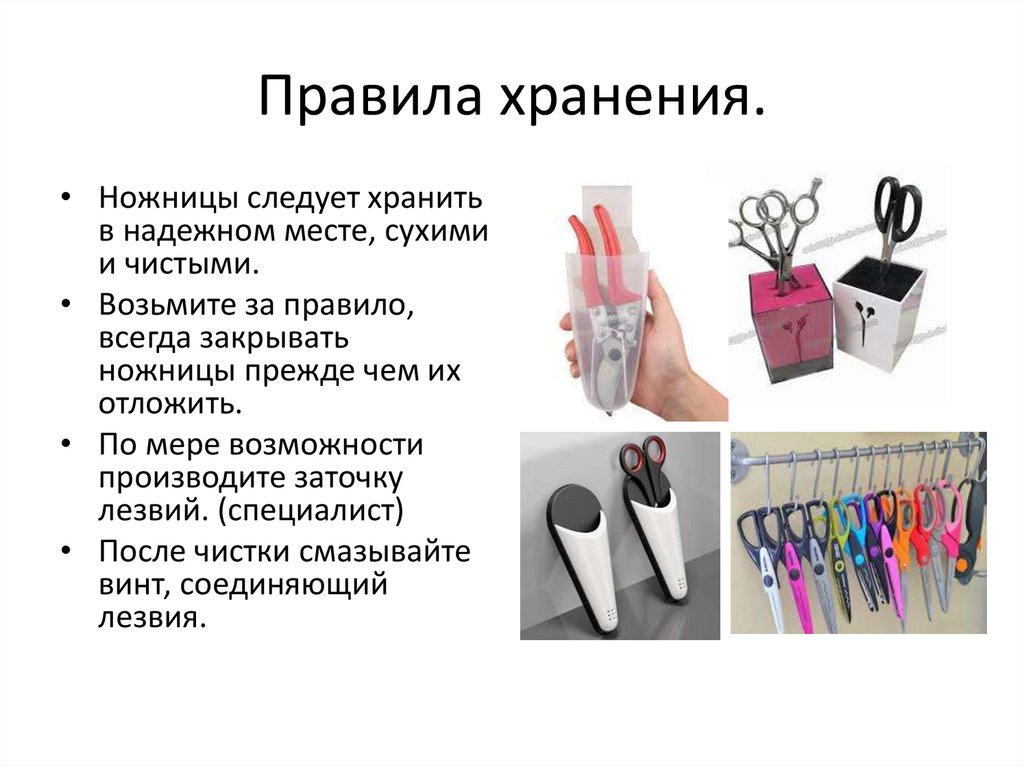 Правила хранения.

• Ножницы следует хранить в надежном месте, сухими и чистыми.
• Возьмите за правило, всегда закрывать ножницы прежде чем их отложить.
• По мере возможности производите заточку лезвий. (специалист)
• После чистки смазывайте винт, соединяющий лезвия.